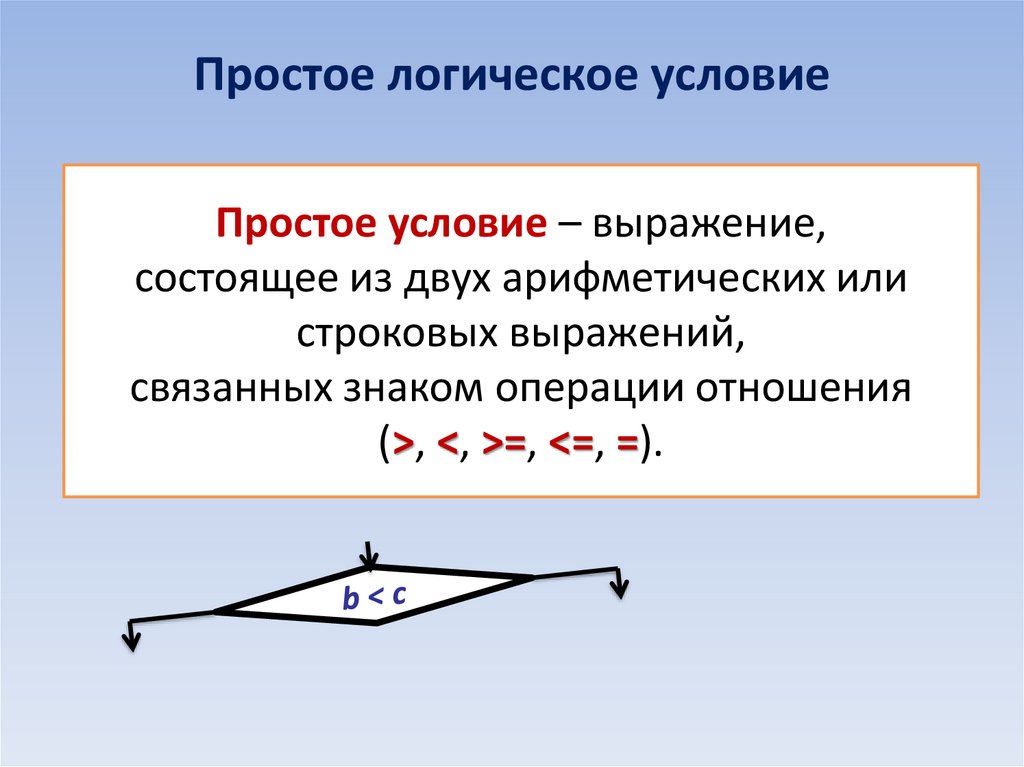 Простое логическое условие

Простое условие – выражение, состоящее из двух арифметических или строковых выражений, связанных знаком операции отношения (>, <, >=, <=, =).

b < c